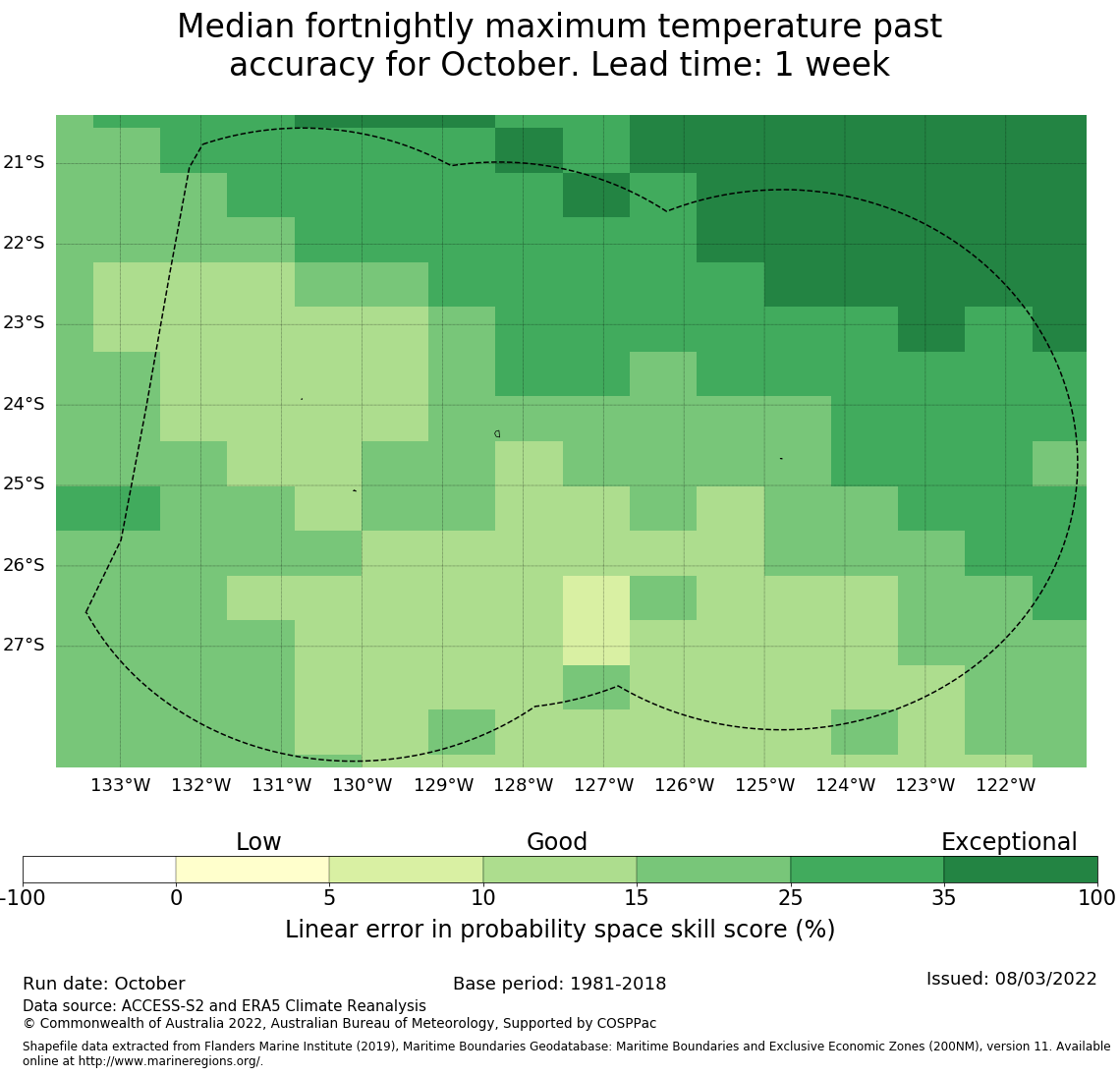 Median fortnightly maximum temperature past accuracy for October. Lead time: 1 week

21°S
22°S
23°S
24°S
25°S
26°S
27°S

133°W 132°W 131°W 130°W 129°W 128°W 127°W 126°W 125°W 124°W 123°W 122°W

Low
Good
Exceptional

-100 0 5 10 15 25 35 100

Linear error in probability space skill score (%)

Run date: October
Base period: 1981-2018
Issued: 08/03/2022
Data source: ACCESS-S2 and ERA5 Climate Reanalysis
© Commonwealth of Australia 2022, Australian Bureau of Meteorology, Supported by COSPPac

Shapefile data extracted from Flanders Marine Institute (2019), Maritime Boundaries Geodatabase: Maritime Boundaries and Exclusive Economic Zones (200NM), version 11. Available online at http://www.marineregions.org/.